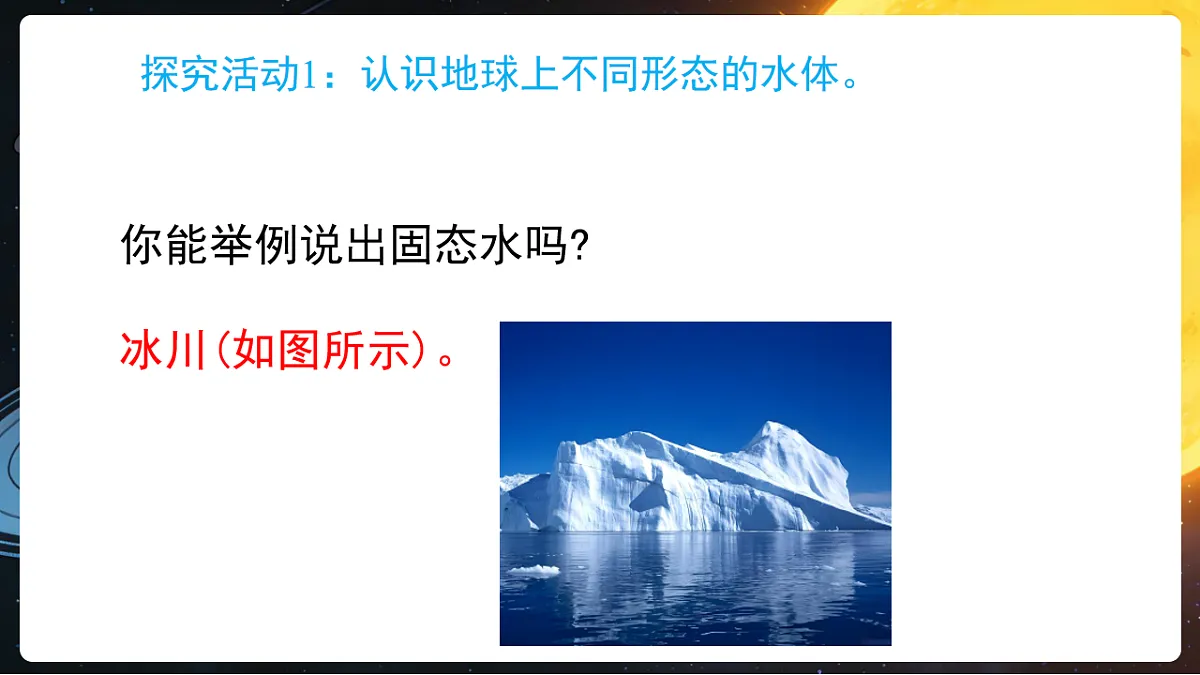 探究活动1：认识地球上不同形态的水体。

你能举例说出固态水吗?

冰川(如图所示)。